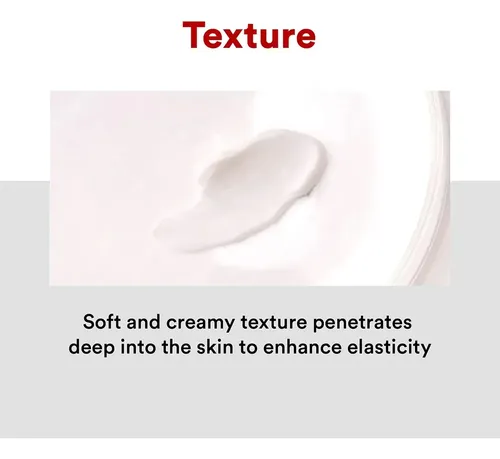 Texture

Soft and creamy texture penetrates deep into the skin to enhance elasticity